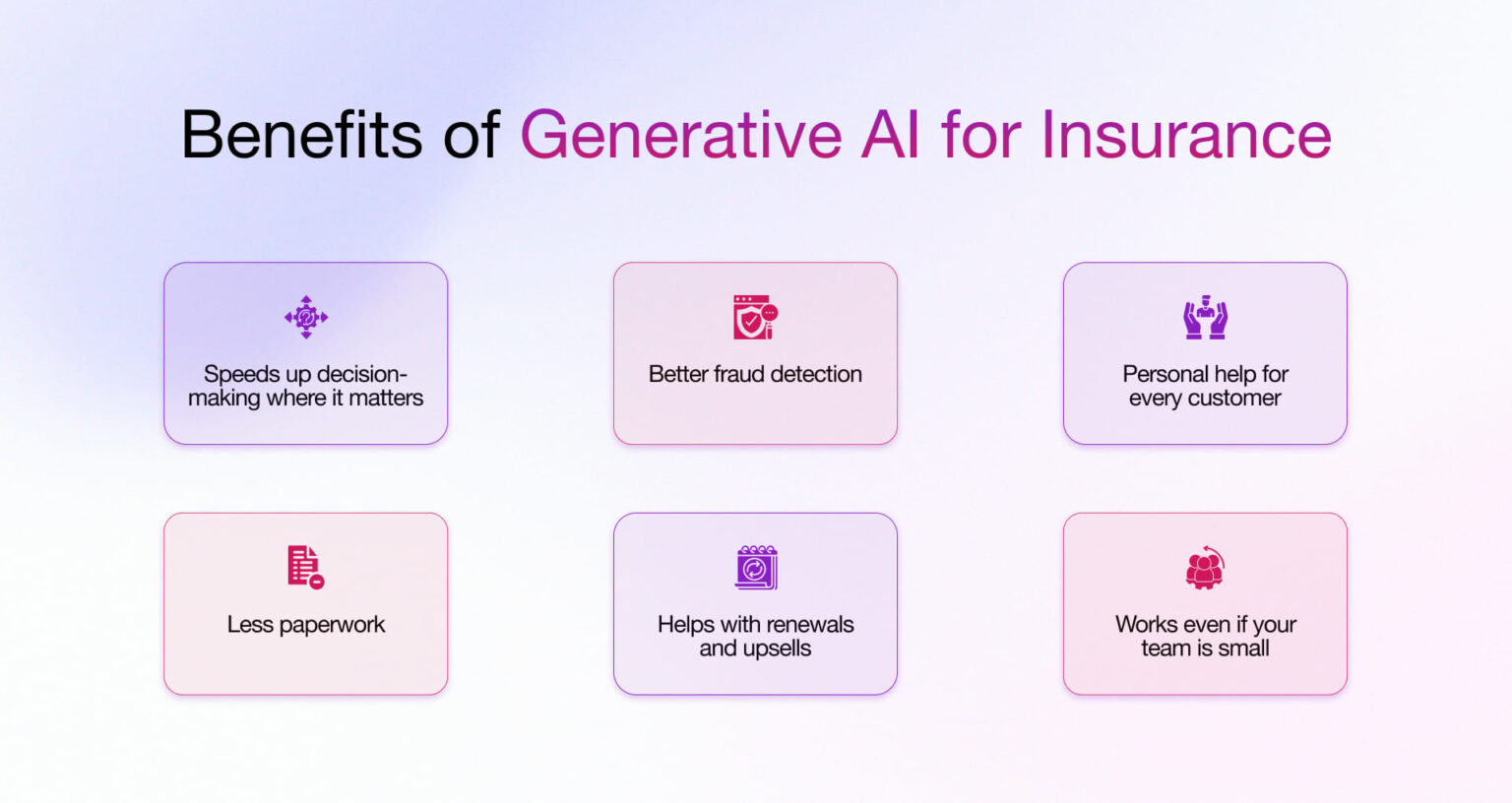 Benefits of Generative AI for Insurance

Speeds up decision-making where it matters

Better fraud detection

Personal help for every customer

Less paperwork

Helps with renewals and upsells

Works even if your team is small